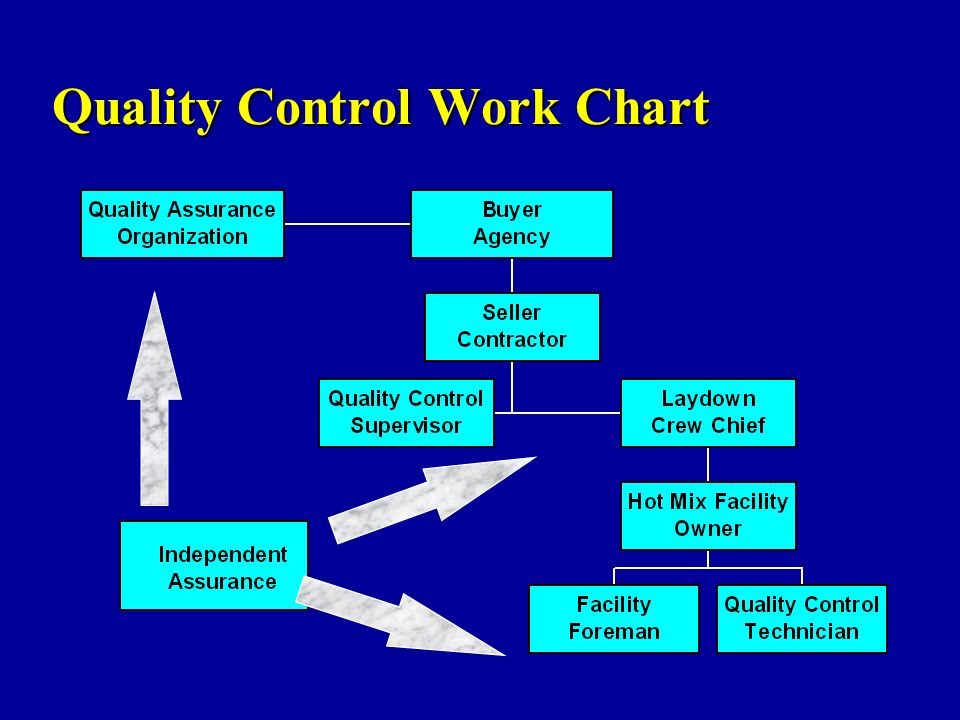 Quality Control Work Chart

Quality Assurance Organization

Buyer Agency

Seller Contractor

Quality Control Supervisor

Laydown Crew Chief

Hot Mix Facility Owner

Independent Assurance

Facility Foreman

Quality Control Technician